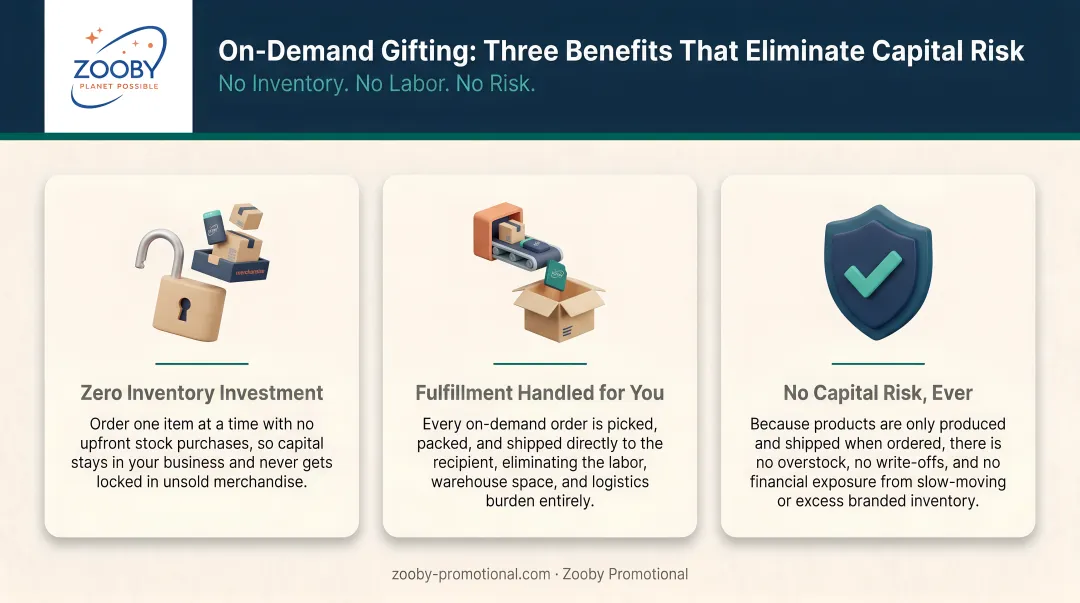 ZOOBY
PLANET POSSIBLE

On-Demand Gifting: Three Benefits That Eliminate Capital Risk

No Inventory. No Labor. No Risk.

Zero Inventory Investment

Order one item at a time with no upfront stock purchases, so capital stays in your business and never gets locked in unsold merchandise.

Fulfillment Handled for You

Every on-demand order is picked, packed, and shipped directly to the recipient, eliminating the labor, warehouse space, and logistics burden entirely.

No Capital Risk, Ever

Because products are only produced and shipped when ordered, there is no overstock, no write-offs, and no financial exposure from slow-moving or excess branded inventory.

zooby-promotional.com · Zooby Promotional